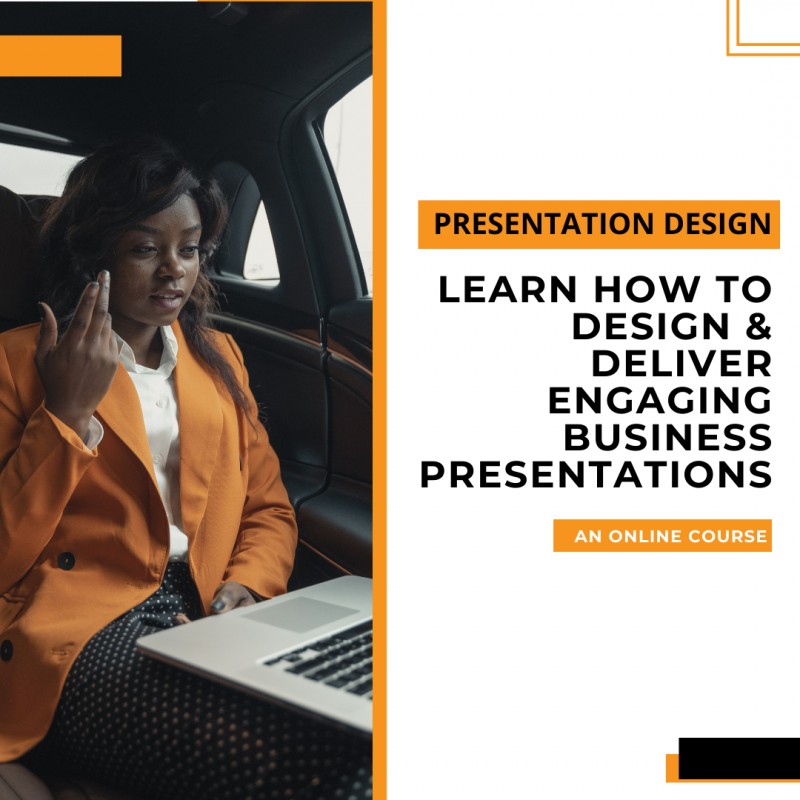 PRESENTATION DESIGN

LEARN HOW TO DESIGN & DELIVER ENGAGING BUSINESS PRESENTATIONS

AN ONLINE COURSE